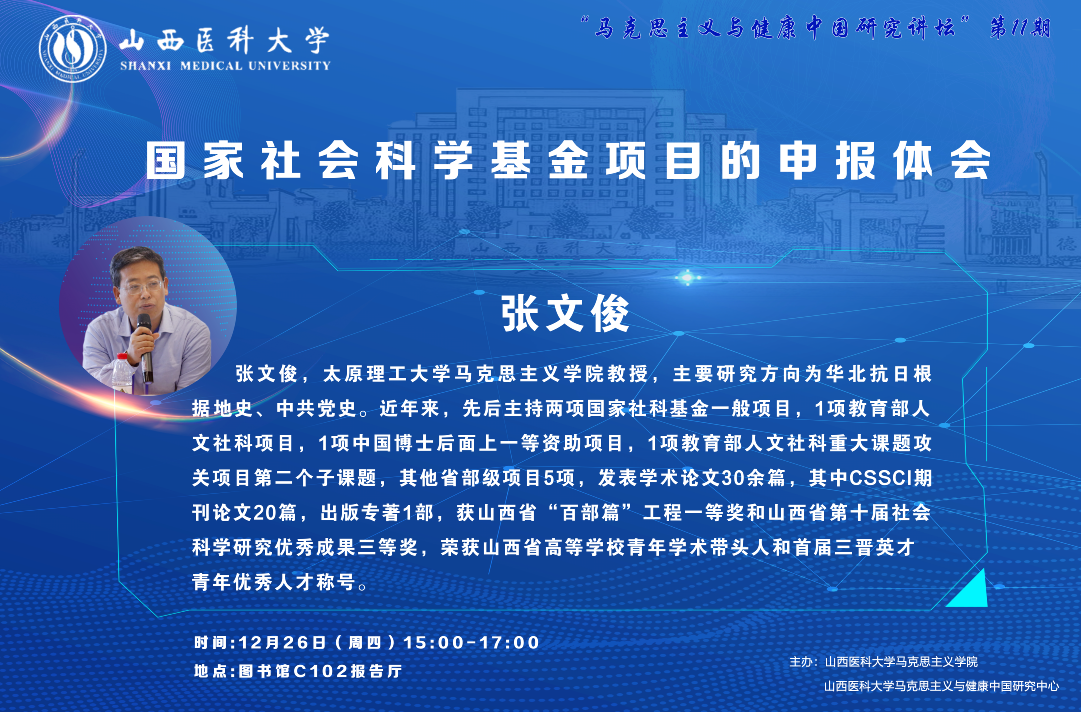 山西医科大学
SHANXI MEDICAL UNIVERSITY

“马克思主义与健康中国研究讲坛”第11期

国家社会科学基金项目的申报体会

张文俊

张文俊，太原理工大学马克思主义学院教授，主要研究方向为华北抗日根据地史、中共党史。近年来，先后主持两项国家社科基金一般项目，1项教育部人文社科项目，1项中国博士后面上一等资助项目，1项教育部人文社科重大课题攻关项目第二个子课题，其他省部级项目5项，发表学术论文30余篇，其中CSSCI期刊论文20篇，出版专著1部，获山西省“百部篇”工程一等奖和山西省第十届社会科学研究优秀成果三等奖，荣获山西省高等学校青年学术带头人和首届三晋英才青年优秀人才称号。

时间：12月26日（周四）15:00-17:00
地点：图书馆C102报告厅

主办：山西医科大学马克思主义学院
山西医科大学马克思主义与健康中国研究中心